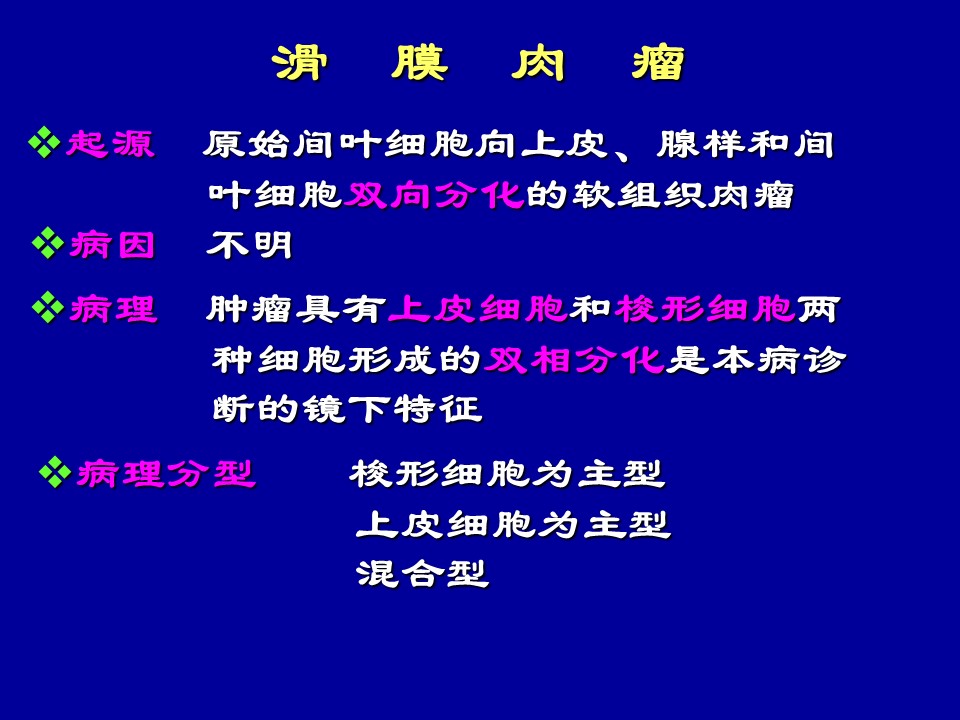 滑　膜　肉　瘤

❖起源　原始间叶细胞向上皮、腺样和间叶细胞双向分化的软组织肉瘤

❖病因　不明

❖病理　肿瘤具有上皮细胞和梭形细胞两种细胞形成的双相分化是本病诊断的镜下特征

❖病理分型　梭形细胞为主型
上皮细胞为主型
混合型